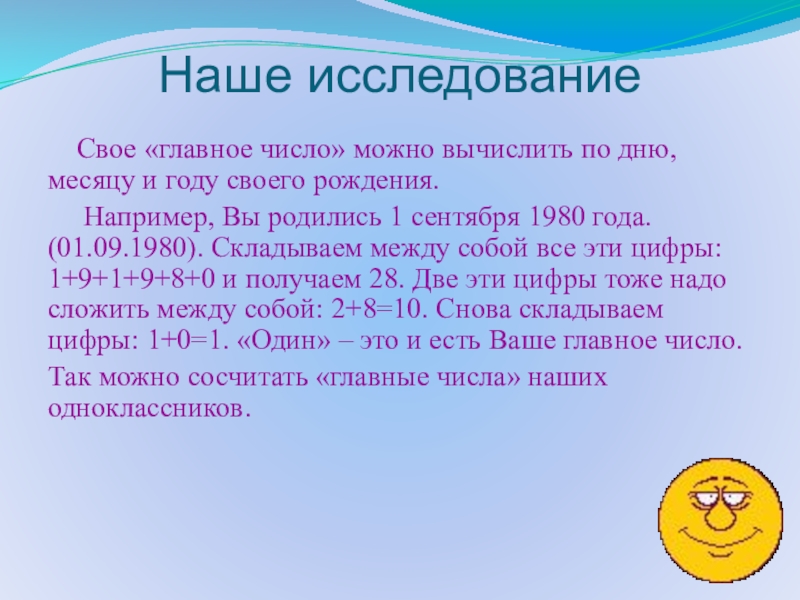 Наше исследование

Свое «главное число» можно вычислить по дню, месяцу и году своего рождения.

Например, Вы родились 1 сентября 1980 года. (01.09.1980). Складываем между собой все эти цифры: 1+9+1+9+8+0 и получаем 28. Две эти цифры тоже надо сложить между собой: 2+8=10. Снова складываем цифры: 1+0=1. «Один» – это и есть Ваше главное число.

Так можно сосчитать «главные числа» наших одноклассников.